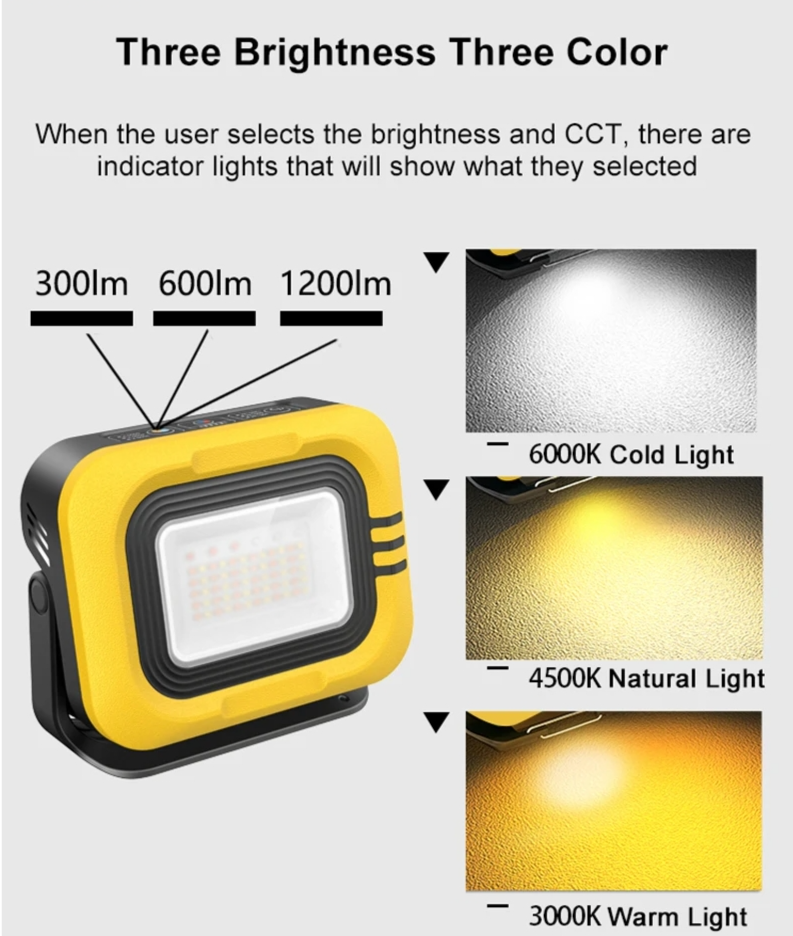 Three Brightness Three Color

When the user selects the brightness and CCT, there are indicator lights that will show what they selected

300lm 600lm 1200lm

6000K Cold Light

4500K Natural Light

3000K Warm Light